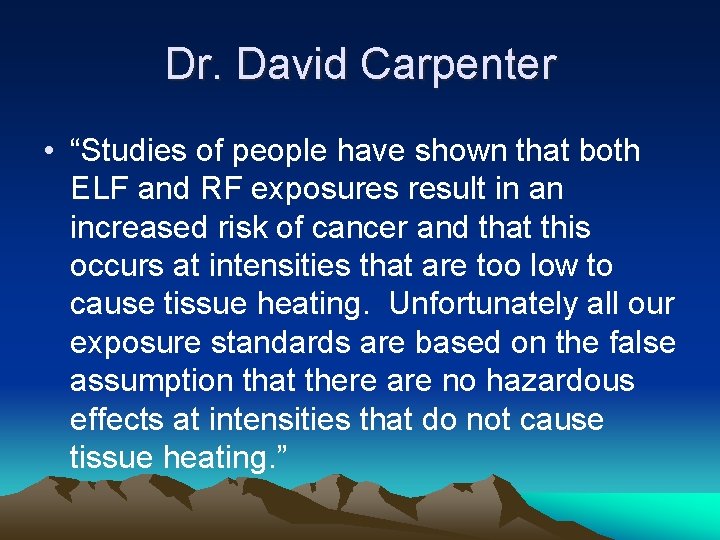 Dr. David Carpenter

• “Studies of people have shown that both ELF and RF exposures result in an increased risk of cancer and that this occurs at intensities that are too low to cause tissue heating. Unfortunately all our exposure standards are based on the false assumption that there are no hazardous effects at intensities that do not cause tissue heating.”